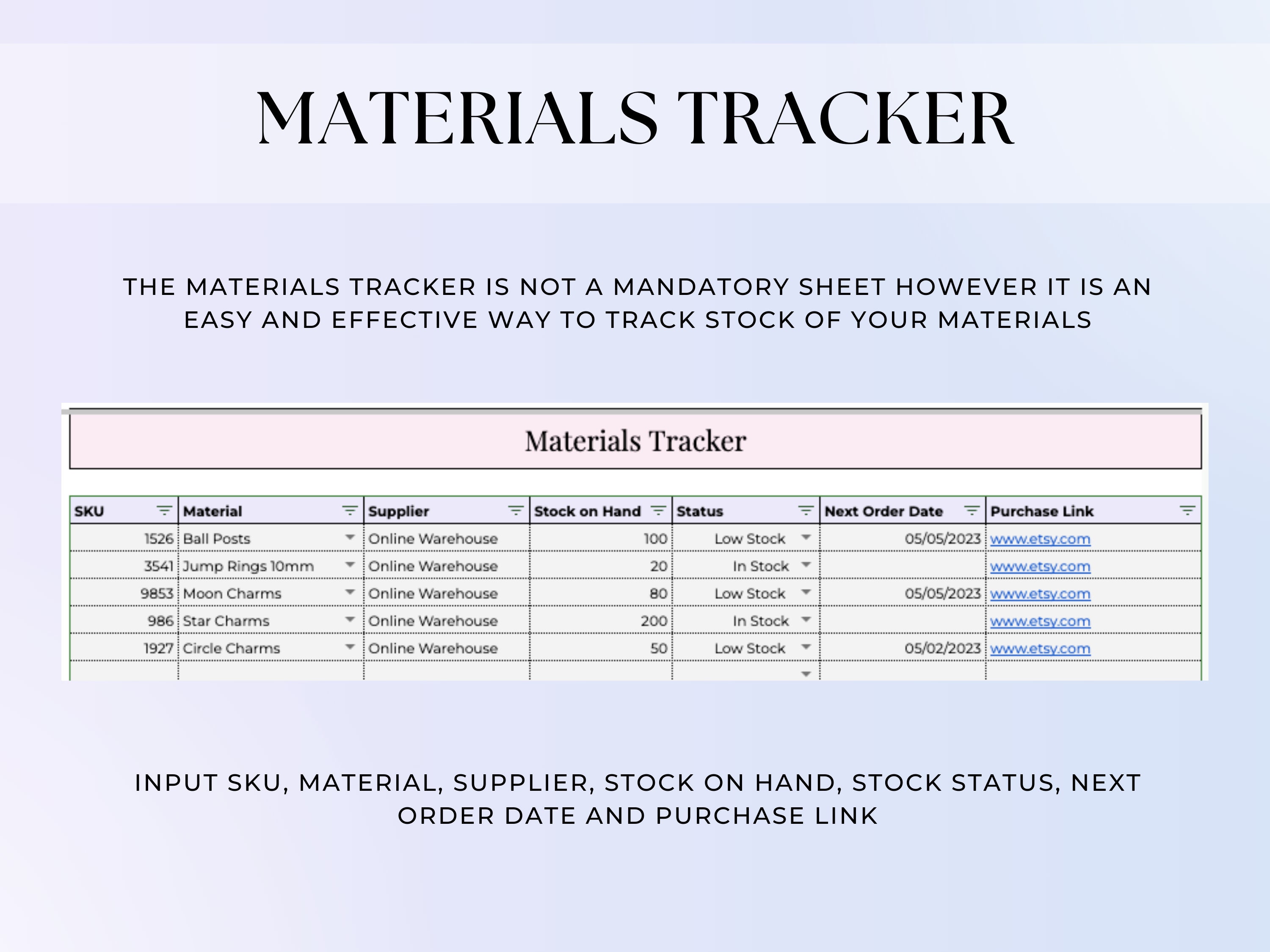 MATERIALS TRACKER

THE MATERIALS TRACKER IS NOT A MANDATORY SHEET HOWEVER IT IS AN EASY AND EFFECTIVE WAY TO TRACK STOCK OF YOUR MATERIALS

Materials Tracker

| SKU | Material | Supplier | Stock on Hand | Status | Next Order Date | Purchase Link |
|---|---|---|---|---|---|---|
| 1526 | Ball Posts | Online Warehouse | 100 | Low Stock | 05/05/2023 | www.etsy.com |
| 3541 | Jump Rings 10mm | Online Warehouse | 20 | In Stock | | www.etsy.com |
| 9853 | Moon Charms | Online Warehouse | 80 | Low Stock | 05/05/2023 | www.etsy.com |
| 986 | Star Charms | Online Warehouse | 200 | In Stock | | www.etsy.com |
| 1927 | Circle Charms | Online Warehouse | 50 | Low Stock | 05/02/2023 | www.etsy.com |

INPUT SKU, MATERIAL, SUPPLIER, STOCK ON HAND, STOCK STATUS, NEXT ORDER DATE AND PURCHASE LINK